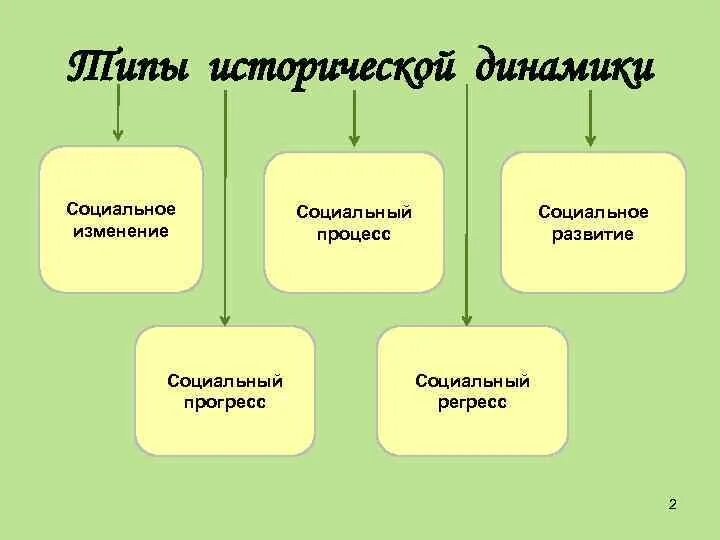 Типы исторической динамики

Социальное изменение

Социальный процесс

Социальное развитие

Социальный прогресс

Социальный регресс

2